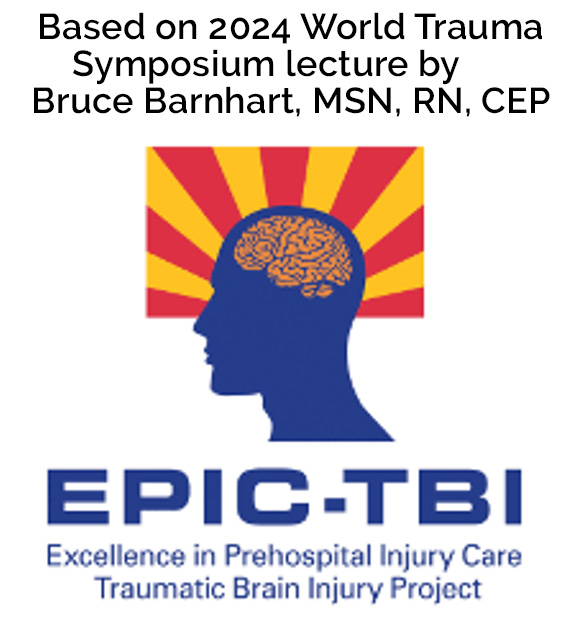 Based on 2024 World Trauma Symposium lecture by Bruce Barnhart, MSN, RN, CEP

EPIC-TBI

Excellence in Prehospital Injury Care
Traumatic Brain Injury Project